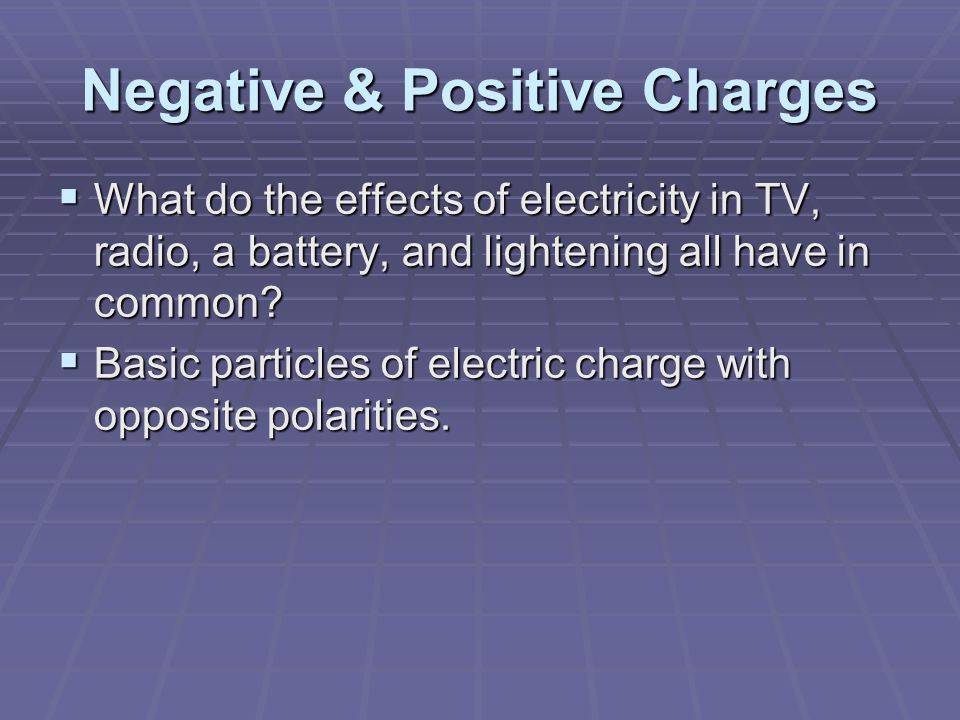 Negative & Positive Charges

▪ What do the effects of electricity in TV, radio, a battery, and lightening all have in common?

▪ Basic particles of electric charge with opposite polarities.